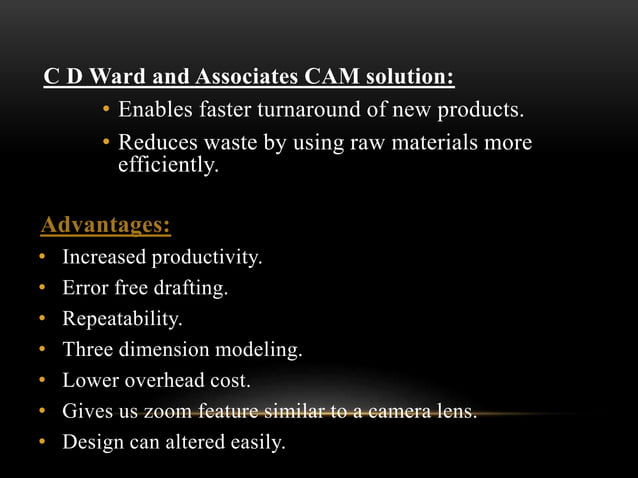 C D Ward and Associates CAM solution:

• Enables faster turnaround of new products.
• Reduces waste by using raw materials more efficiently.

Advantages:

• Increased productivity.
• Error free drafting.
• Repeatability.
• Three dimension modeling.
• Lower overhead cost.
• Gives us zoom feature similar to a camera lens.
• Design can altered easily.